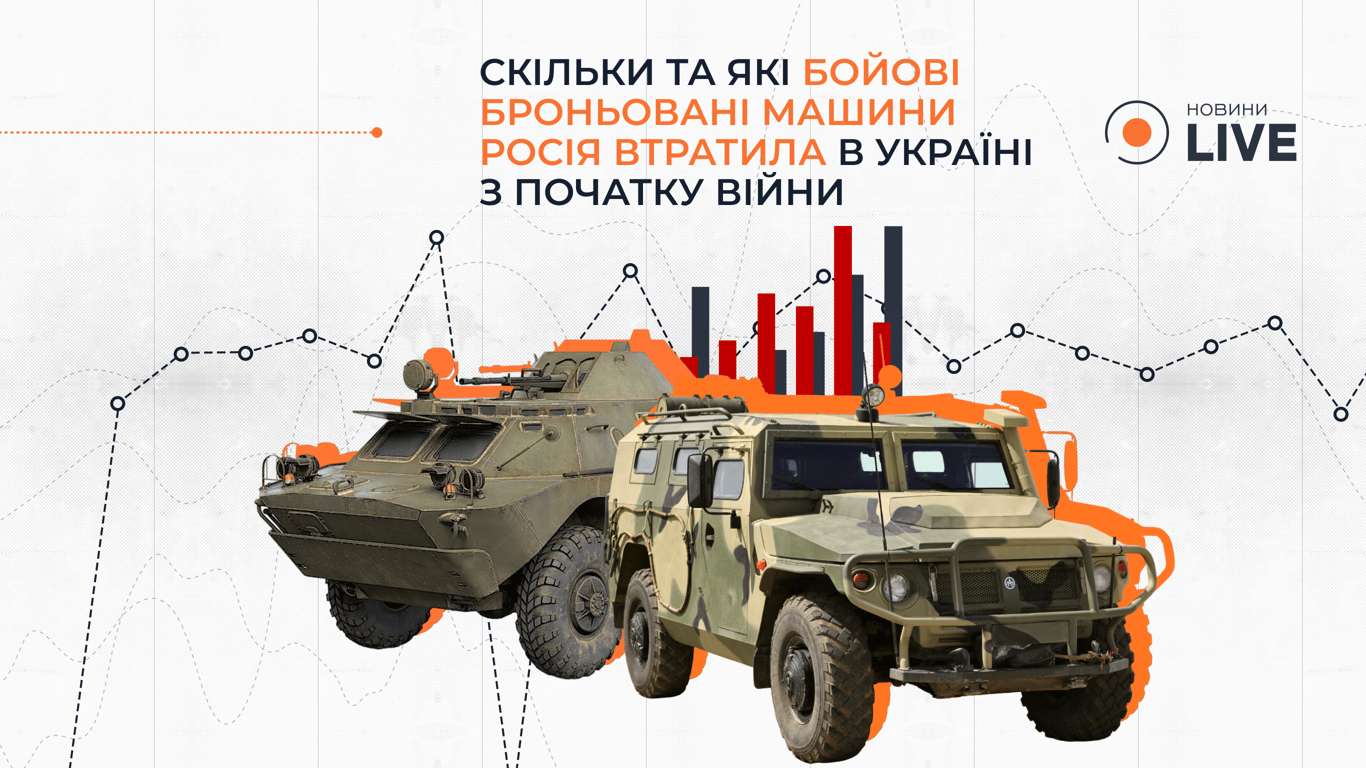 СКІЛЬКИ ТА ЯКІ БОЙОВІ БРОНЬОВАНІ МАШИНИ РОСІЯ ВТРАТИЛА В УКРАЇНІ З ПОЧАТКУ ВІЙНИ

НОВИНИ LIVE